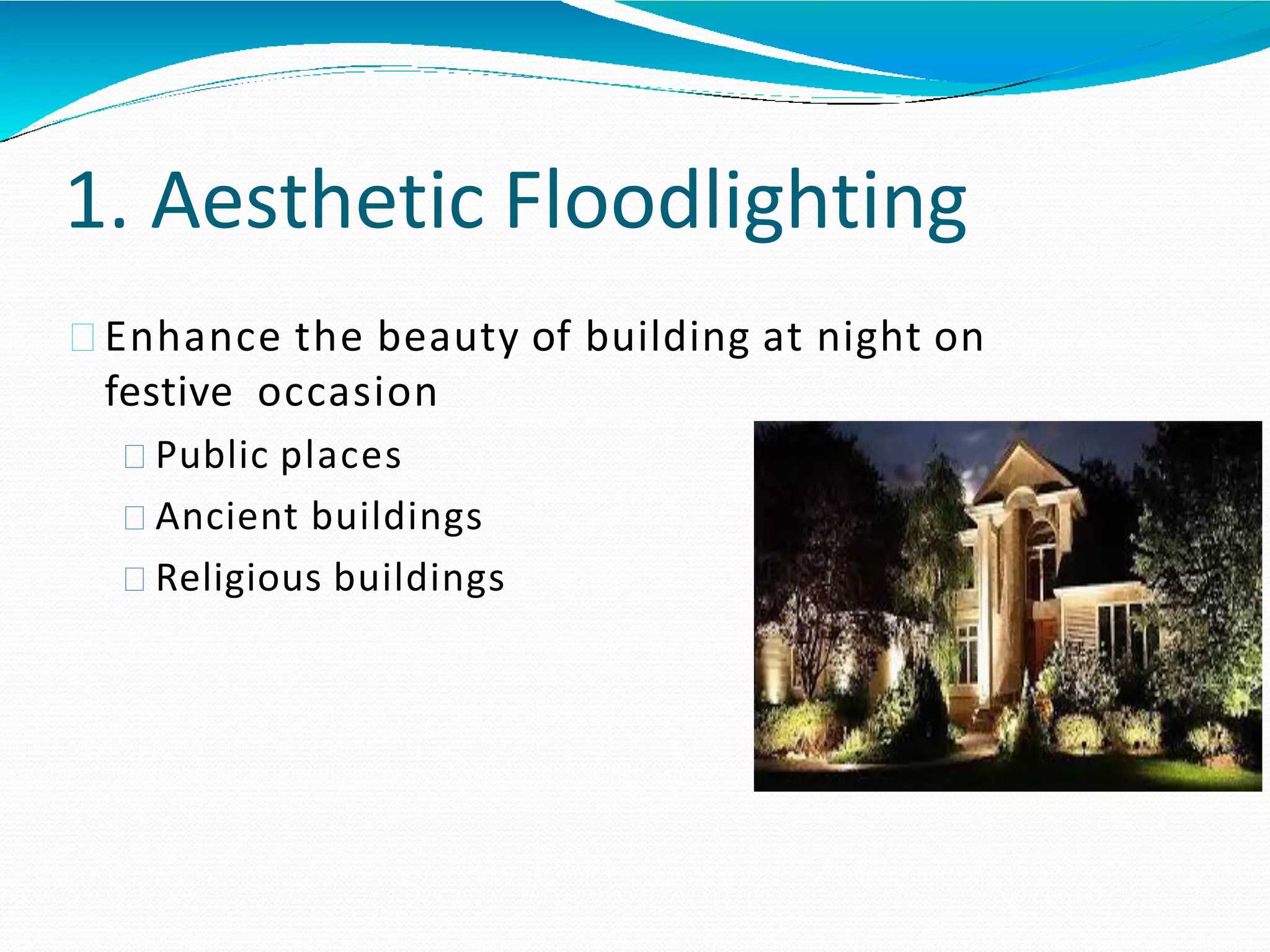 1. Aesthetic Floodlighting

Enhance the beauty of building at night on festive occasion

Public places

Ancient buildings

Religious buildings